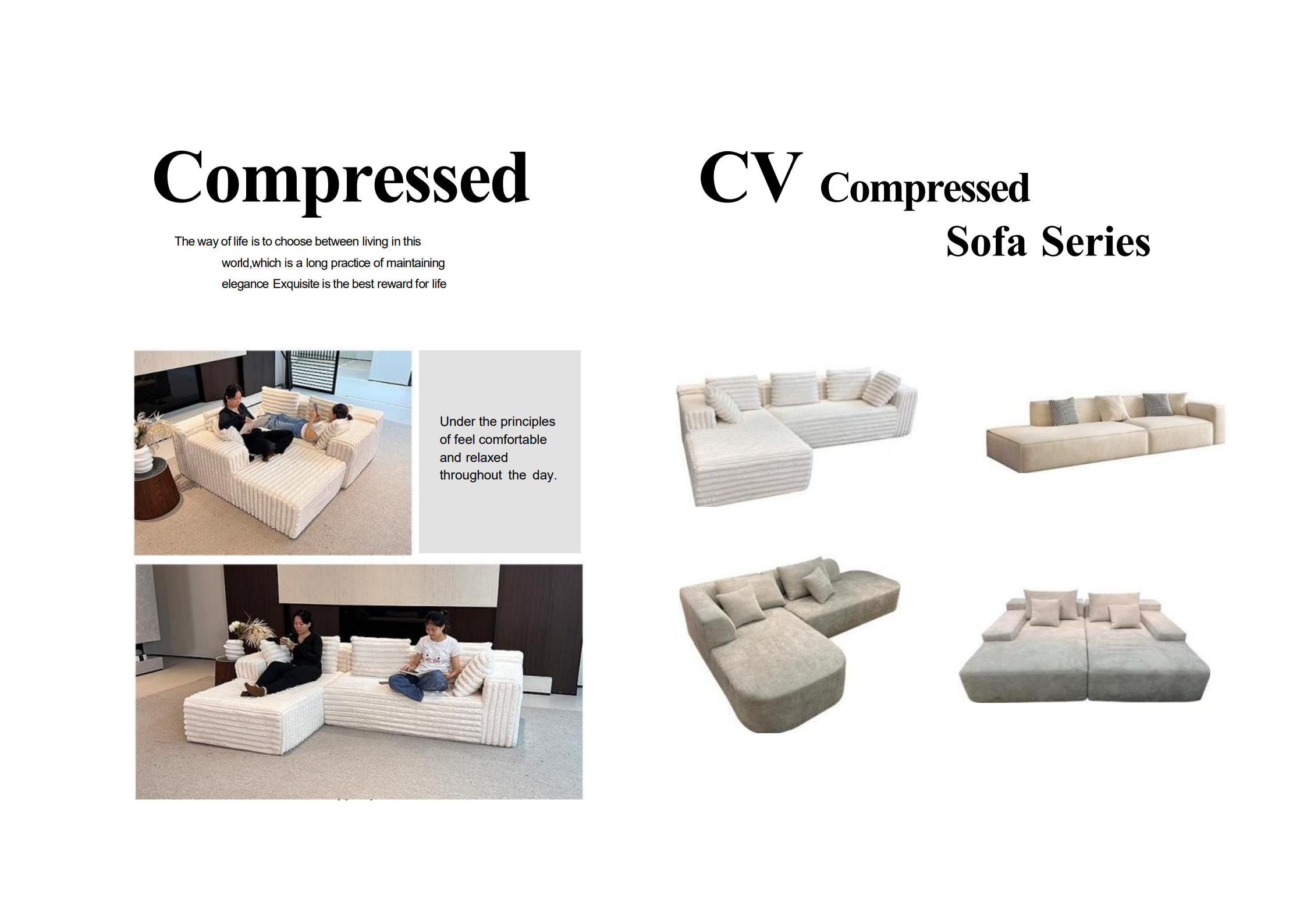 Compressed

The way of life is to choose between living in this world,which is a long practice of maintaining elegance Exquisite is the best reward for life

Under the principles of feel comfortable and relaxed throughout the day.

CV Compressed Sofa Series